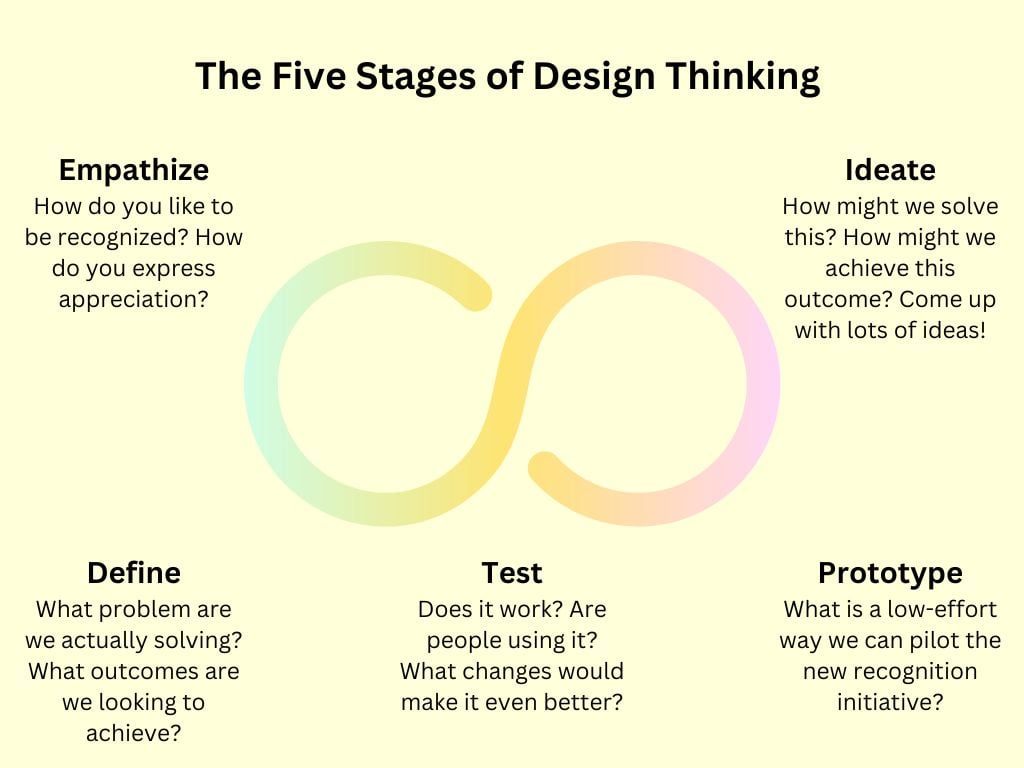 The Five Stages of Design Thinking

Empathize
How do you like to be recognized? How do you express appreciation?

Ideate
How might we solve this? How might we achieve this outcome? Come up with lots of ideas!

Define
What problem are we actually solving? What outcomes are we looking to achieve?

Test
Does it work? Are people using it? What changes would make it even better?

Prototype
What is a low-effort way we can pilot the new recognition initiative?